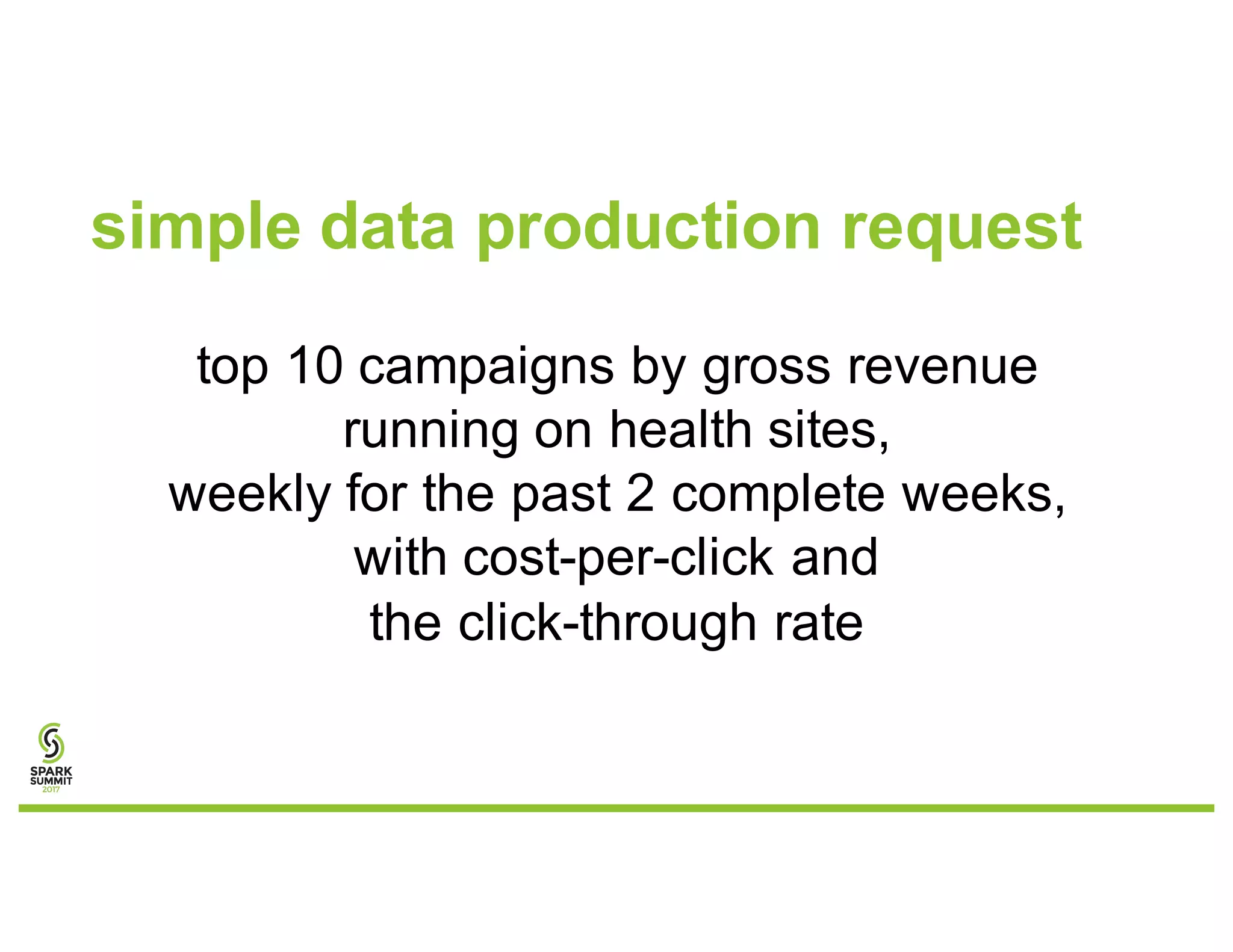 simple data production request

top 10 campaigns by gross revenue
running on health sites,
weekly for the past 2 complete weeks,
with cost-per-click and
the click-through rate

SPARK
SUMMIT
2017